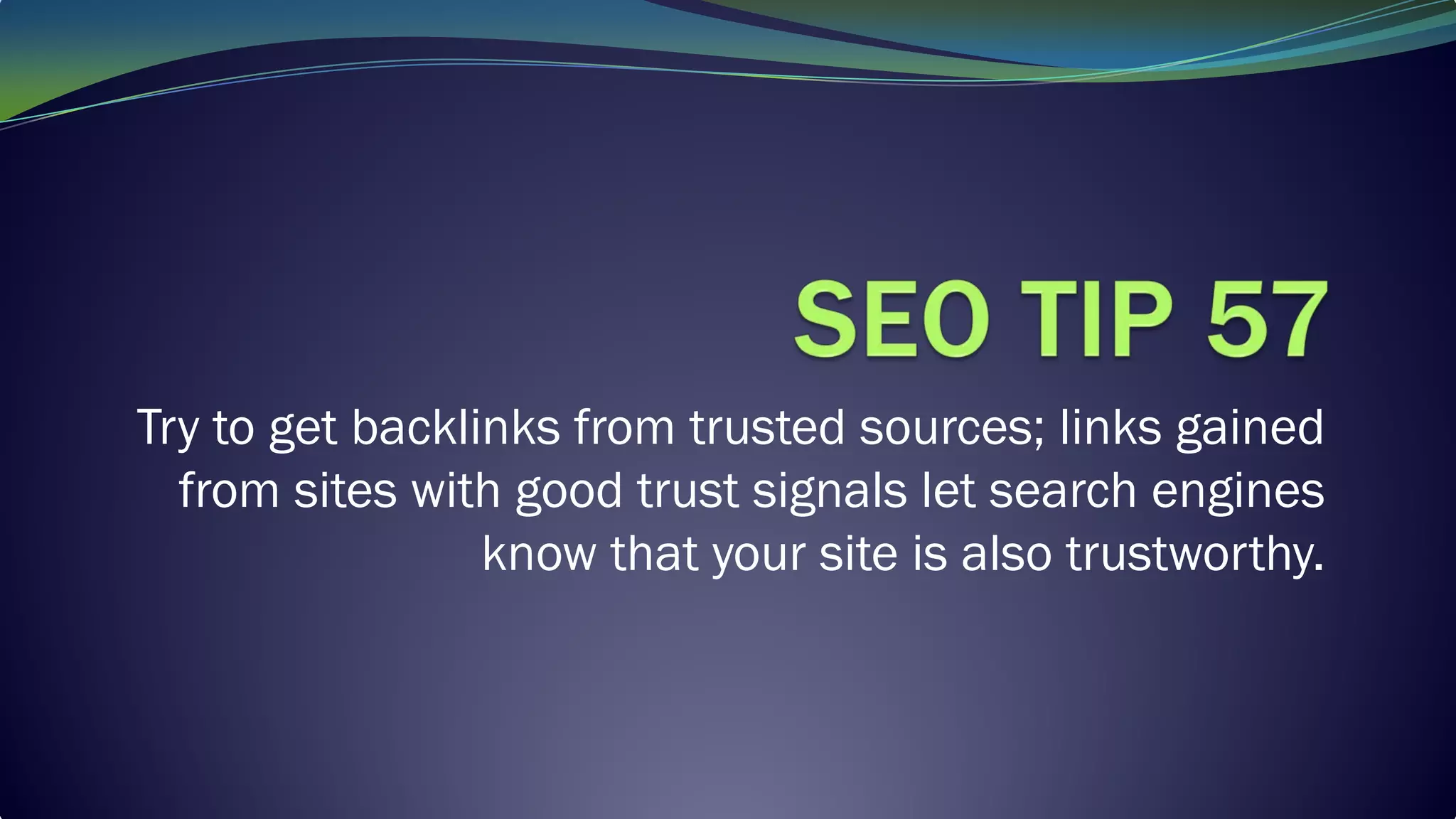 SEO TIP 57

Try to get backlinks from trusted sources; links gained from sites with good trust signals let search engines know that your site is also trustworthy.